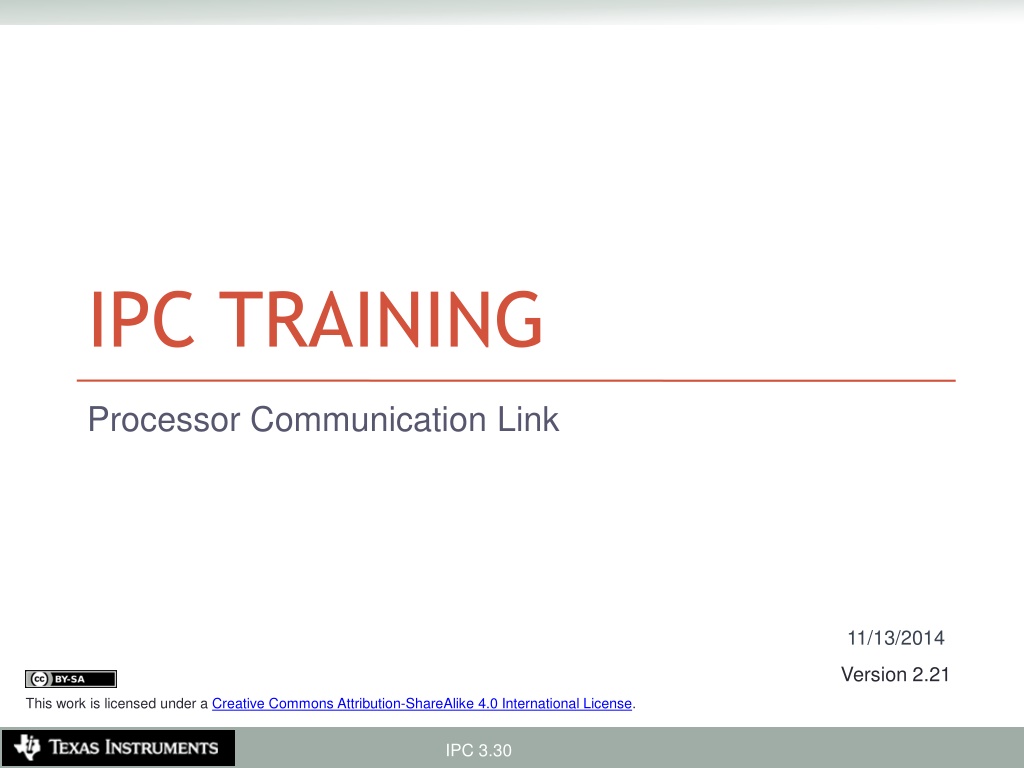 IPC TRAINING

Processor Communication Link

11/13/2014

Version 2.21

cc BY-SA

This work is licensed under a Creative Commons Attribution-ShareAlike 4.0 International License.

TEXAS INSTRUMENTS

IPC 3.30